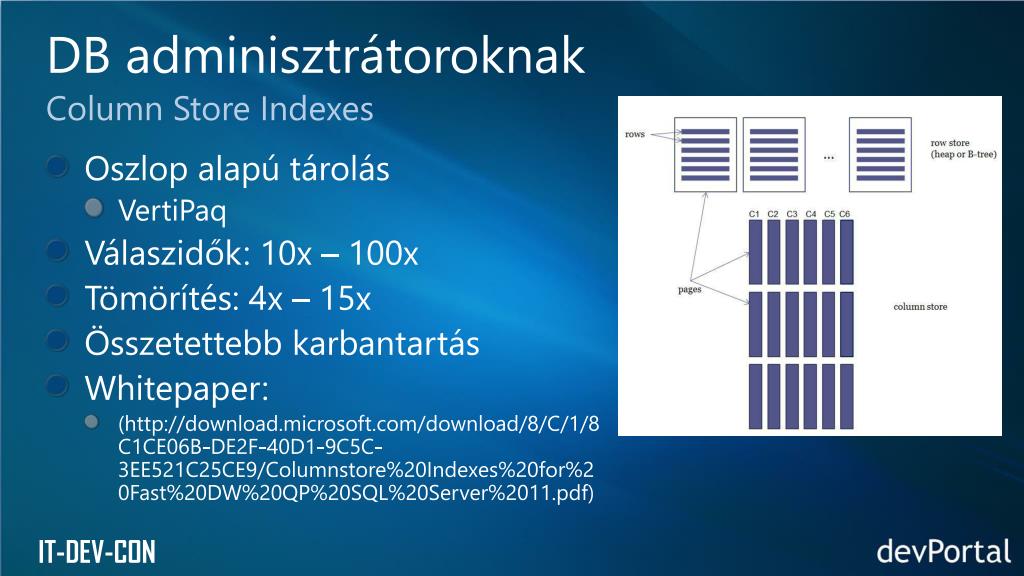 DB adminisztrátoroknak
Column Store Indexes

Oszlop alapú tárolás
VertiPaq
Válaszidők: 10x – 100x
Tömörítés: 4x – 15x
Összetettebb karbantartás
Whitepaper:
(http://download.microsoft.com/download/8/C/1/8C1CE06B-DE2F-40D1-9C5C-3EE521C25CE9/Columnstore%20Indexes%20for%20Fast%20DW%20QP%20SQL%20Server%2011.pdf)

rows
...
row store
(heap or B-tree)
C1 C2 C3 C4 C5 C6
pages
column store

IT-DEV-CON
devPortal